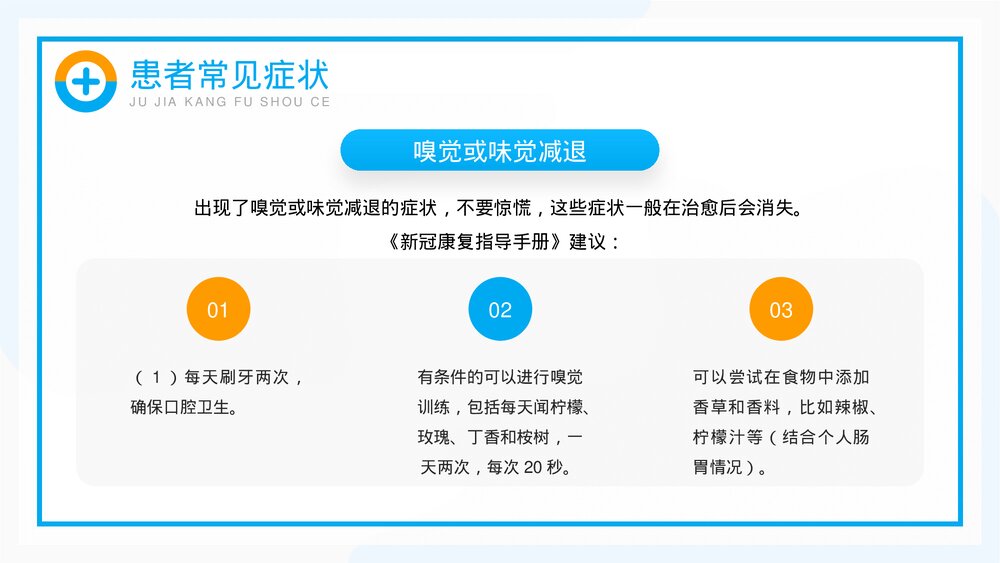 患者常见症状
JU JIA KANG FU SHOU CE

嗅觉或味觉减退

出现了嗅觉或味觉减退的症状，不要惊慌，这些症状一般在治愈后会消失。
《新冠康复指导手册》建议：

01

（1）每天刷牙两次，确保口腔卫生。

02

有条件的可以进行嗅觉训练，包括每天闻柠檬、玫瑰、丁香和桉树，一天两次，每次 20 秒。

03

可以尝试在食物中添加香草和香料，比如辣椒、柠檬汁等（结合个人肠胃情况）。